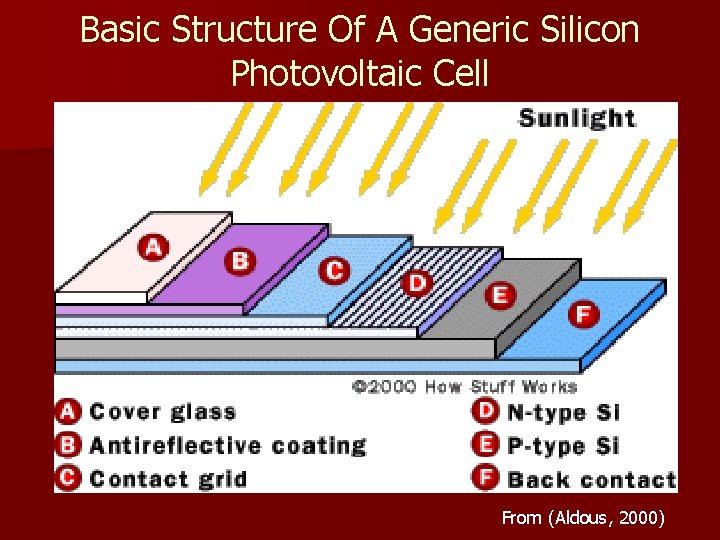 Basic Structure Of A Generic Silicon Photovoltaic Cell

Sunlight

A B C D E F

©2000 How Stuff Works

A Cover glass
B Antireflective coating
C Contact grid

D N-type Si
E P-type Si
F Back contact

From (Aldous, 2000)